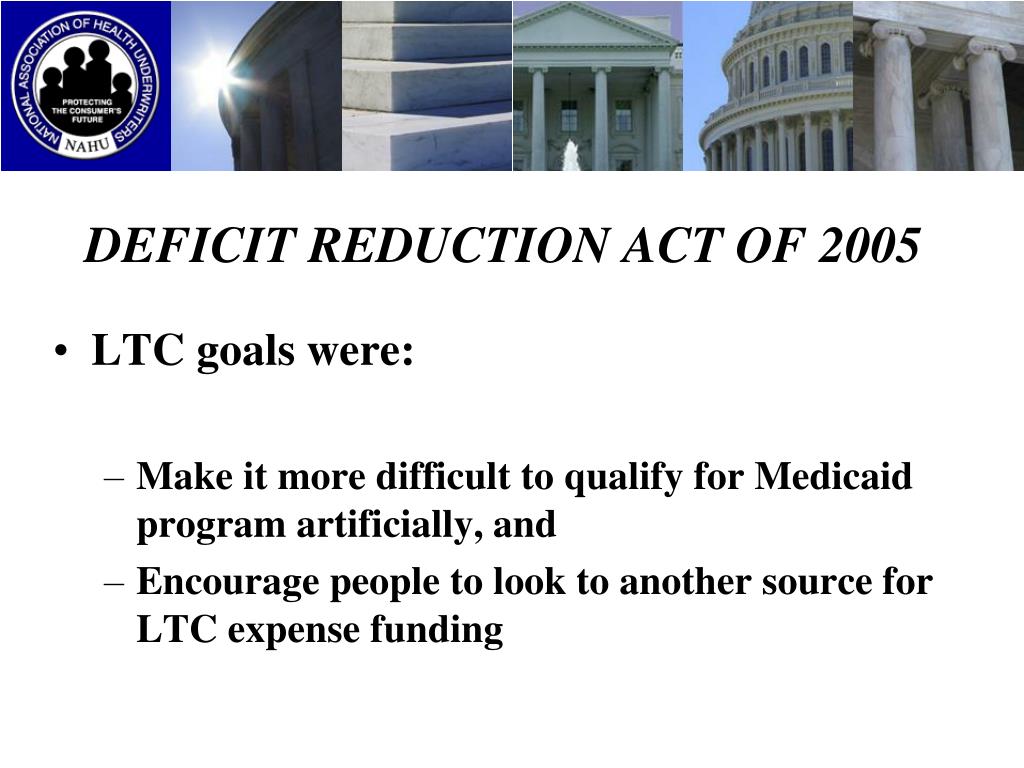 NATIONAL ASSOCIATION OF HEALTH UNDERWRITERS
PROTECTING THE CONSUMER'S FUTURE
NAHU

DEFICIT REDUCTION ACT OF 2005

• LTC goals were:

– Make it more difficult to qualify for Medicaid program artificially, and
– Encourage people to look to another source for LTC expense funding